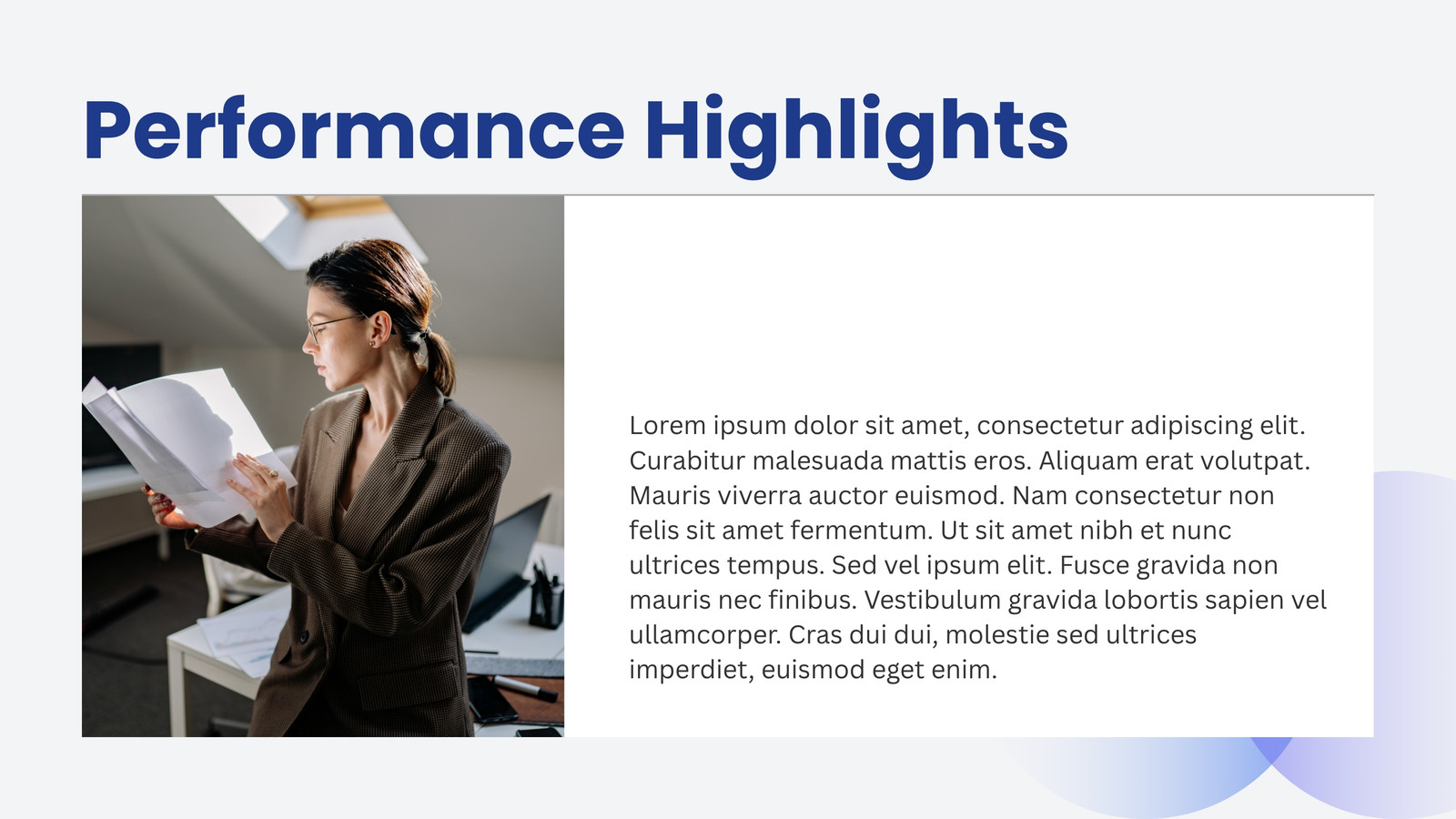 Performance Highlights

Lorem ipsum dolor sit amet, consectetur adipiscing elit. Curabitur malesuada mattis eros. Aliquam erat volutpat. Mauris viverra auctor euismod. Nam consectetur non felis sit amet fermentum. Ut sit amet nibh et nunc ultrices tempus. Sed vel ipsum elit. Fusce gravida non mauris nec finibus. Vestibulum gravida lobortis sapien vel ullamcorper. Cras dui dui, molestie sed ultrices imperdiet, euismod eget enim.